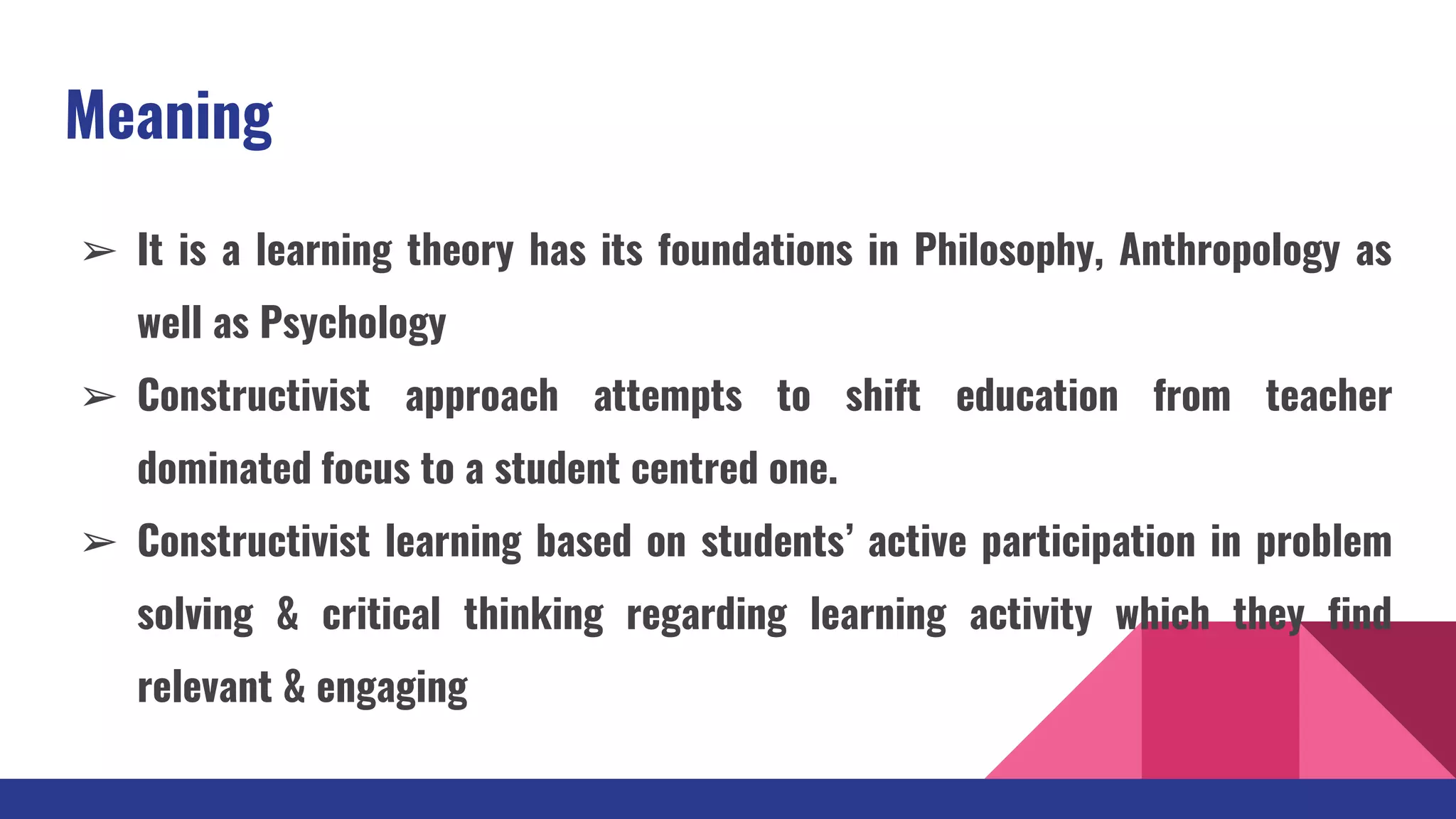 Meaning

➢ It is a learning theory has its foundations in Philosophy, Anthropology as well as Psychology

➢ Constructivist approach attempts to shift education from teacher dominated focus to a student centred one.

➢ Constructivist learning based on students' active participation in problem solving & critical thinking regarding learning activity which they find relevant & engaging